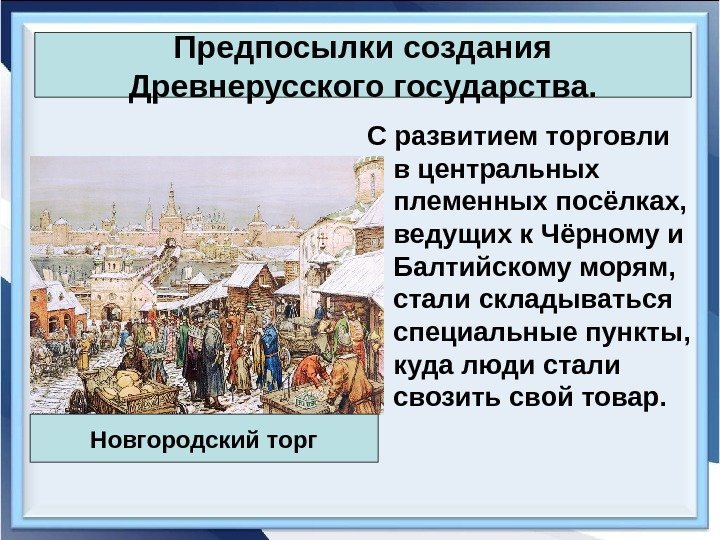 Предпосылки создания Древнерусского государства.

С развитием торговли в центральных племенных посёлках, ведущих к Чёрному и Балтийскому морям, стали складываться специальные пункты, куда люди стали свозить свой товар.

Новгородский торг